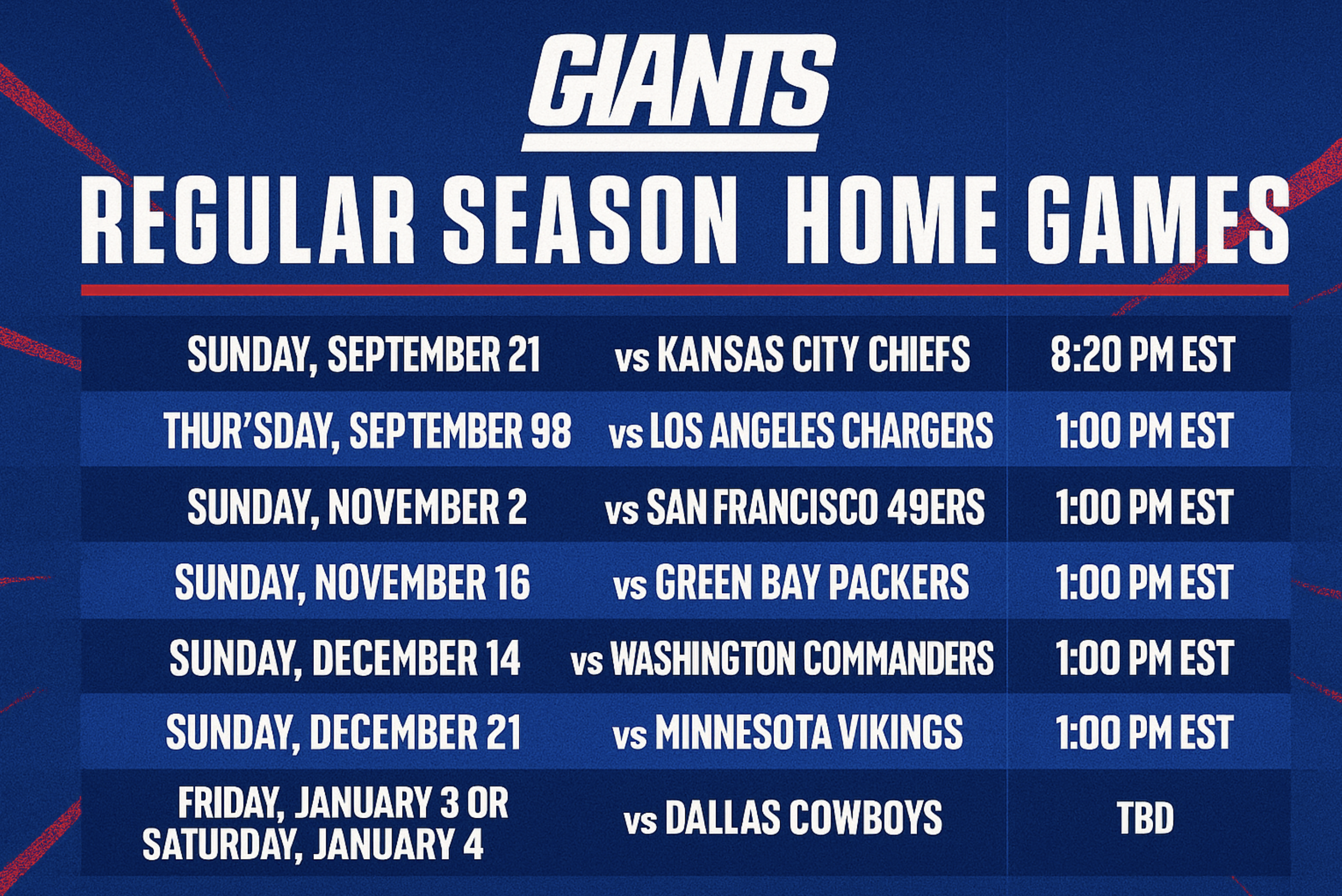 GIANTS

REGULAR SEASON HOME GAMES

| | | |
|---|---|---|
| SUNDAY, SEPTEMBER 21 | vs KANSAS CITY CHIEFS | 8:20 PM EST |
| THUR'SDAY, SEPTEMBER 98 | vs LOS ANGELES CHARGERS | 1:00 PM EST |
| SUNDAY, NOVEMBER 2 | vs SAN FRANCISCO 49ERS | 1:00 PM EST |
| SUNDAY, NOVEMBER 16 | vs GREEN BAY PACKERS | 1:00 PM EST |
| SUNDAY, DECEMBER 14 | vs WASHINGTON COMMANDERS | 1:00 PM EST |
| SUNDAY, DECEMBER 21 | vs MINNESOTA VIKINGS | 1:00 PM EST |
| FRIDAY, JANUARY 3 OR SATURDAY, JANUARY 4 | vs DALLAS COWBOYS | TBD |